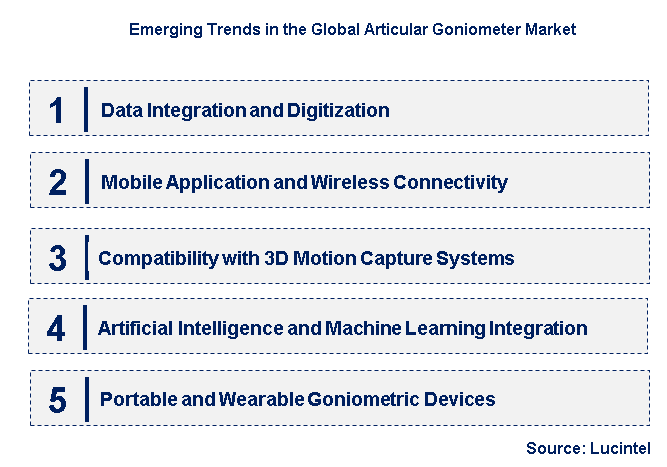 Emerging Trends in the Global Articular Goniometer Market

1 Data Integration and Digitization

2 Mobile Application and Wireless Connectivity

3 Compatibility with 3D Motion Capture Systems

4 Artificial Intelligence and Machine Learning Integration

5 Portable and Wearable Goniometric Devices

Source: Lucintel